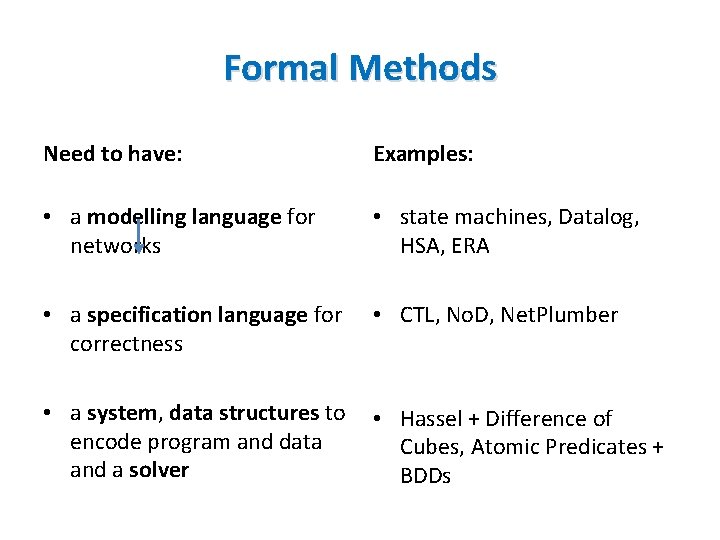 Formal Methods

Need to have:

• a modelling language for networks

• a specification language for correctness

• a system, data structures to encode program and data and a solver

Examples:

• state machines, Datalog, HSA, ERA

• CTL, NoD, NetPlumber

• Hassel + Difference of Cubes, Atomic Predicates + BDDs